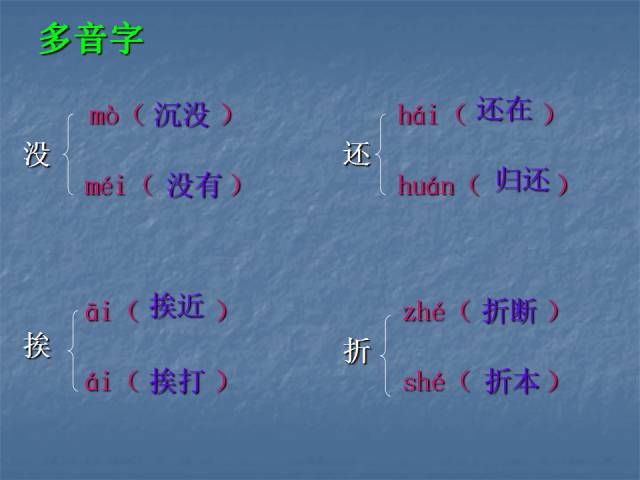 多音字

没 mò（沉没）
méi（没有）

还 hái（还在）
huán（归还）

挨 āi（挨近）
ái（挨打）

折 zhé（折断）
shé（折本）